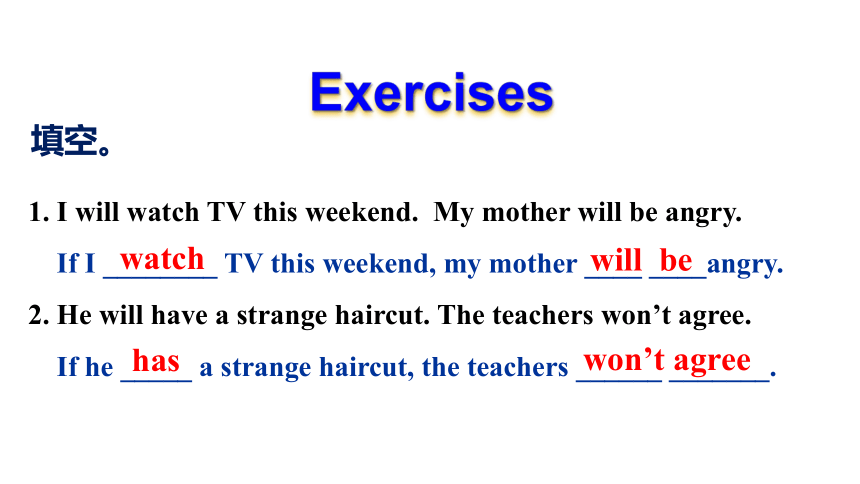 Exercises

填空。

1. I will watch TV this weekend. My mother will be angry.

If I watch TV this weekend, my mother will be angry.

2. He will have a strange haircut. The teachers won't agree.

If he has a strange haircut, the teachers won't agree.